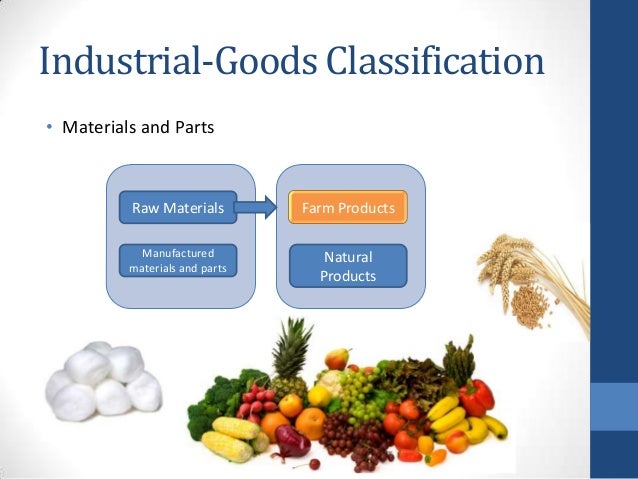 Industrial-Goods Classification

• Materials and Parts

Raw Materials

Manufactured materials and parts

Farm Products

Natural Products